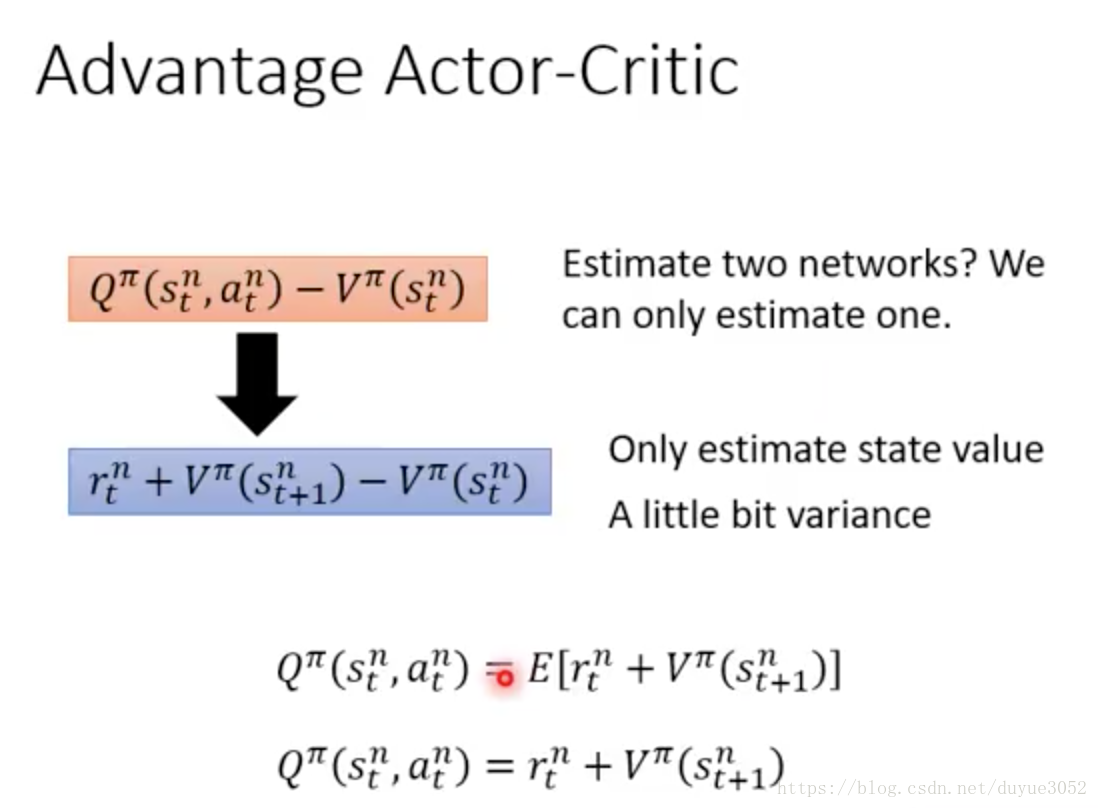 Advantage Actor-Critic

$Q^{\pi}(s_t^n, a_t^n) - V^{\pi}(s_t^n)$

Estimate two networks? We can only estimate one.

$r_t^n + V^{\pi}(s_{t+1}^n) - V^{\pi}(s_t^n)$

Only estimate state value

A little bit variance

$Q^{\pi}(s_t^n, a_t^n) = E[r_t^n + V^{\pi}(s_{t+1}^n)]$

$Q^{\pi}(s_t^n, a_t^n) = r_t^n + V^{\pi}(s_{t+1}^n)$

https://blog.csdn.net/duyue3052